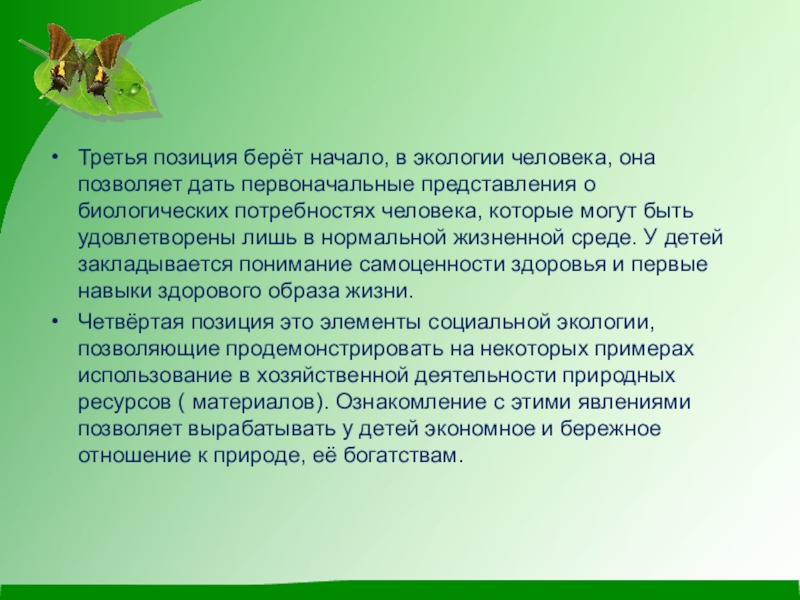 • Третья позиция берёт начало, в экологии человека, она позволяет дать первоначальные представления о биологических потребностях человека, которые могут быть удовлетворены лишь в нормальной жизненной среде. У детей закладывается понимание самоценности здоровья и первые навыки здорового образа жизни.

• Четвёртая позиция это элементы социальной экологии, позволяющие продемонстрировать на некоторых примерах использование в хозяйственной деятельности природных ресурсов ( материалов). Ознакомление с этими явлениями позволяет вырабатывать у детей экономное и бережное отношение к природе, её богатствам.